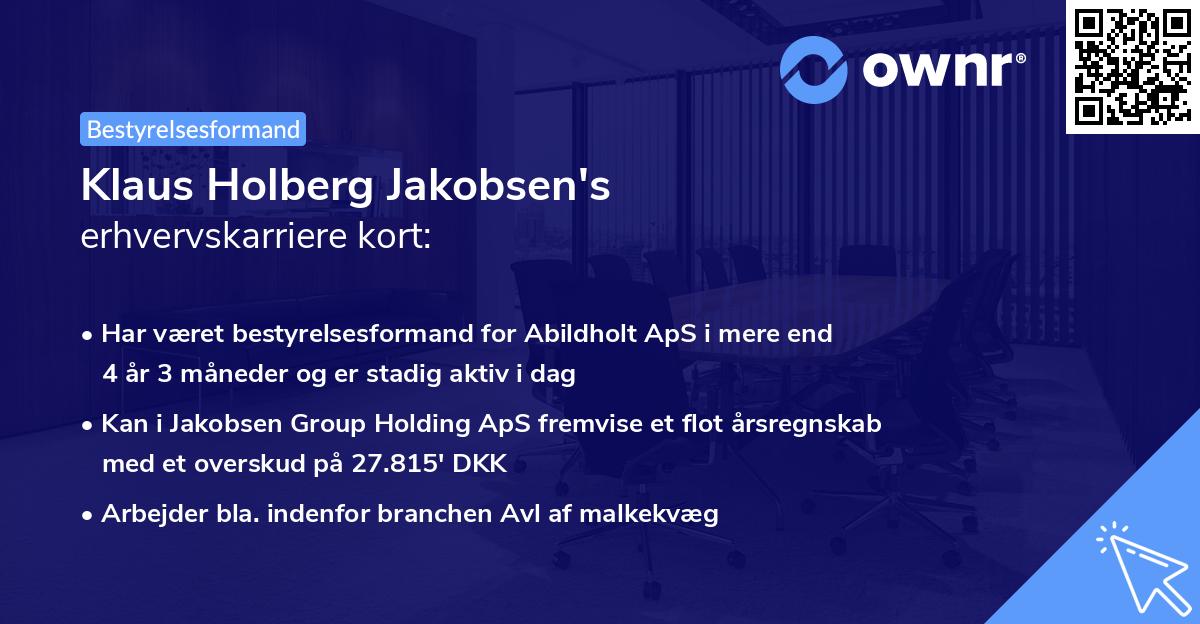 ownr®

Bestyrelsesformand

Klaus Holberg Jakobsen's
erhvervskarriere kort:

• Har været bestyrelsesformand for Abildholt ApS i mere end 4 år 3 måneder og er stadig aktiv i dag

• Kan i Jakobsen Group Holding ApS fremvise et flot årsregnskab med et overskud på 27.815' DKK

• Arbejder bla. indenfor branchen Avl af malkekvæg